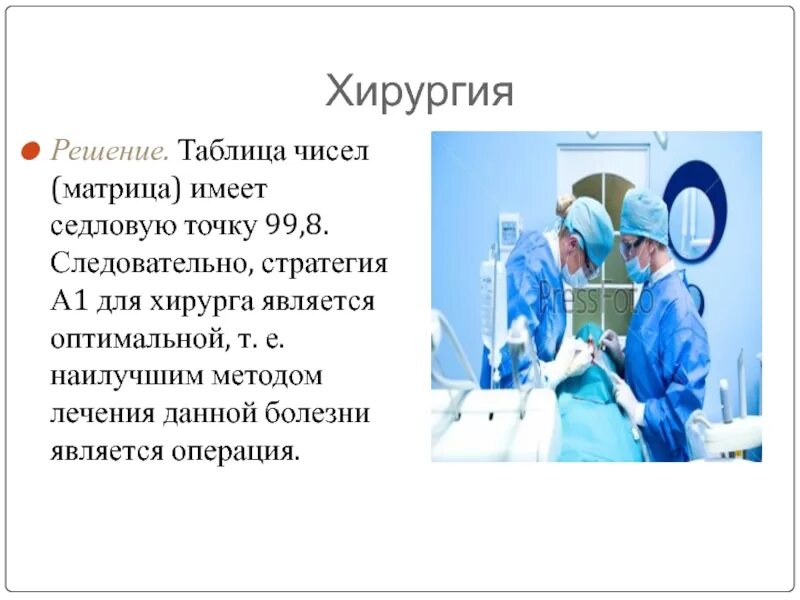 Хирургия

Решение. Таблица чисел (матрица) имеет седловую точку 99,8. Следовательно, стратегия А1 для хирурга является оптимальной, т. е. наилучшим методом лечения данной болезни является операция.

PressFoto